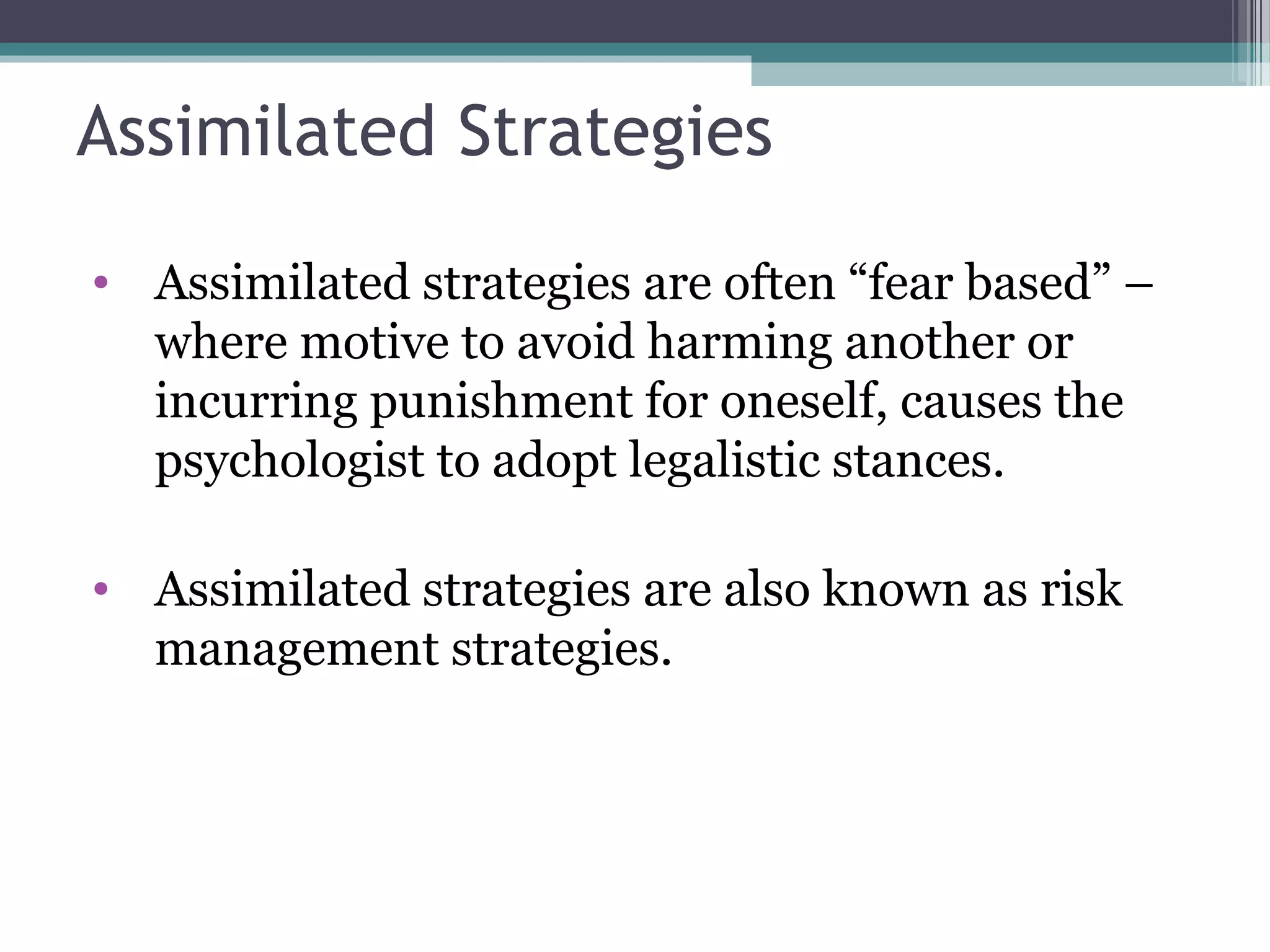 Assimilated Strategies

• Assimilated strategies are often “fear based” – where motive to avoid harming another or incurring punishment for oneself, causes the psychologist to adopt legalistic stances.

• Assimilated strategies are also known as risk management strategies.